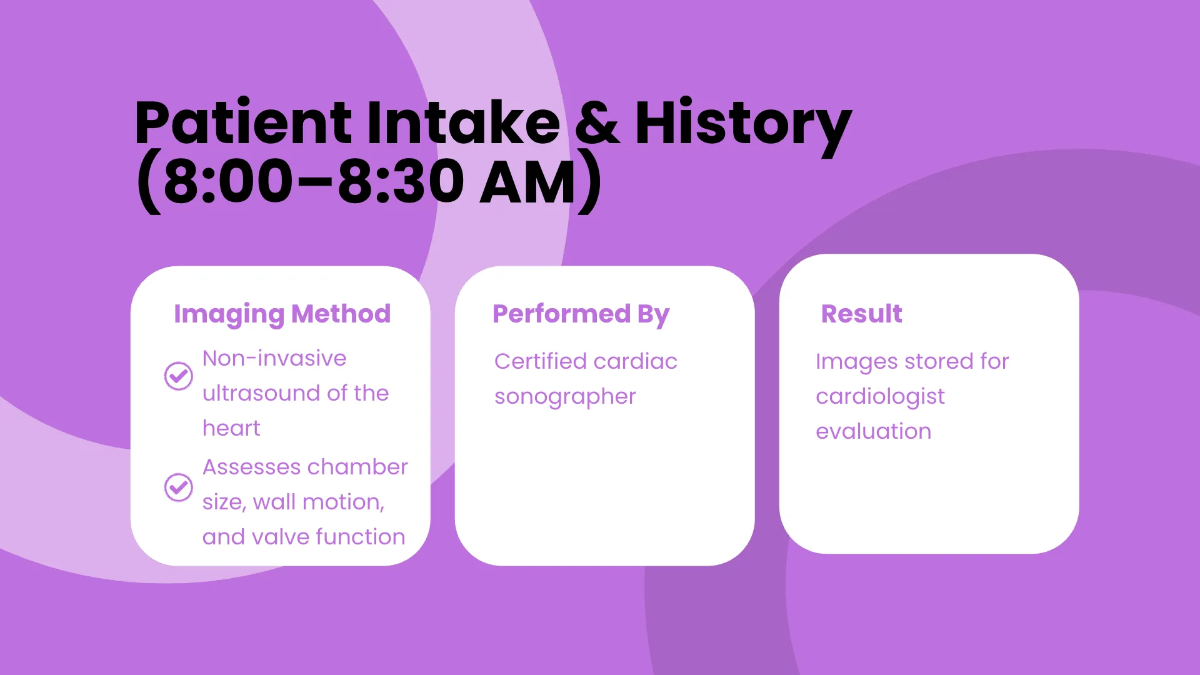 Patient Intake & History (8:00–8:30 AM)

Imaging Method

Non-invasive ultrasound of the heart

Assesses chamber size, wall motion, and valve function

Performed By

Certified cardiac sonographer

Result

Images stored for cardiologist evaluation